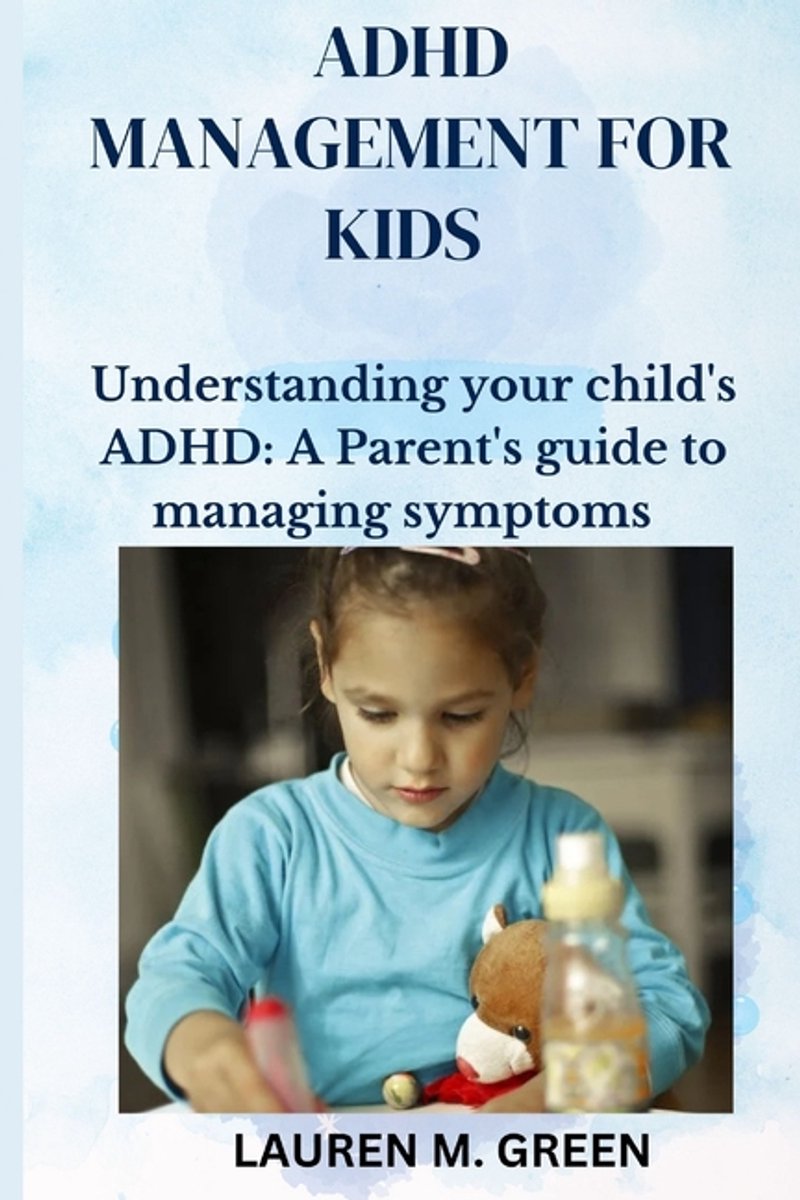 ADHD MANAGEMENT FOR KIDS

Understanding your child's ADHD: A Parent's guide to managing symptoms

LAUREN M. GREEN